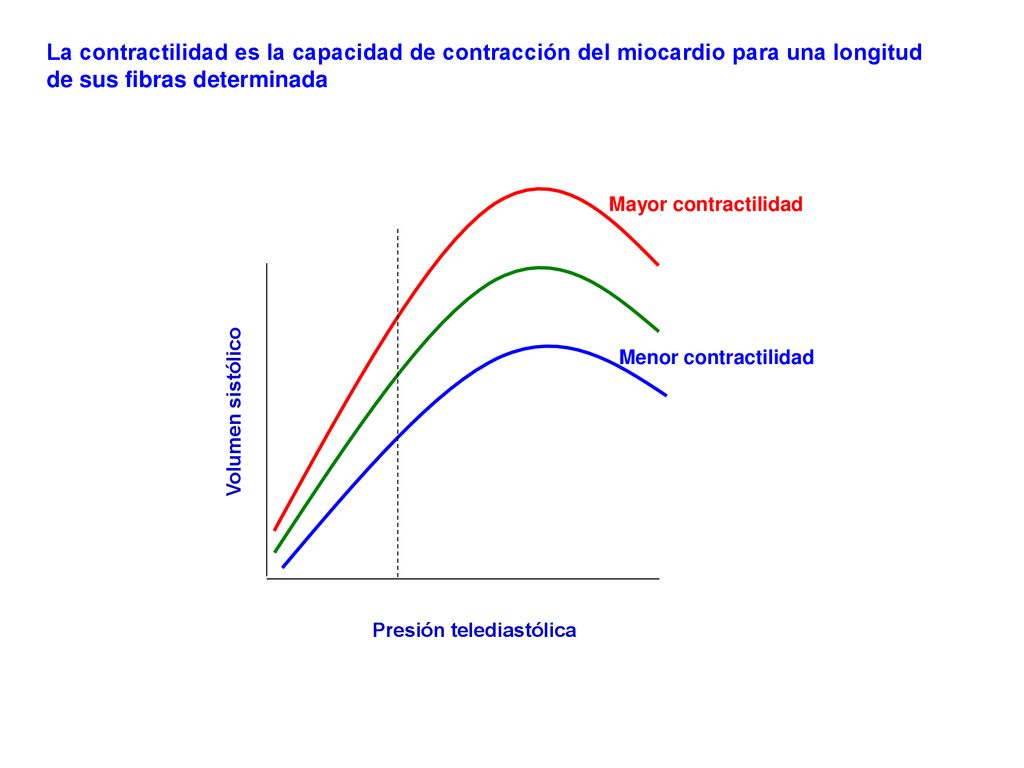 La contractilidad es la capacidad de contracción del miocardio para una longitud de sus fibras determinada

Mayor contractilidad

Menor contractilidad

Volumen sistólico

Presión telediastólica